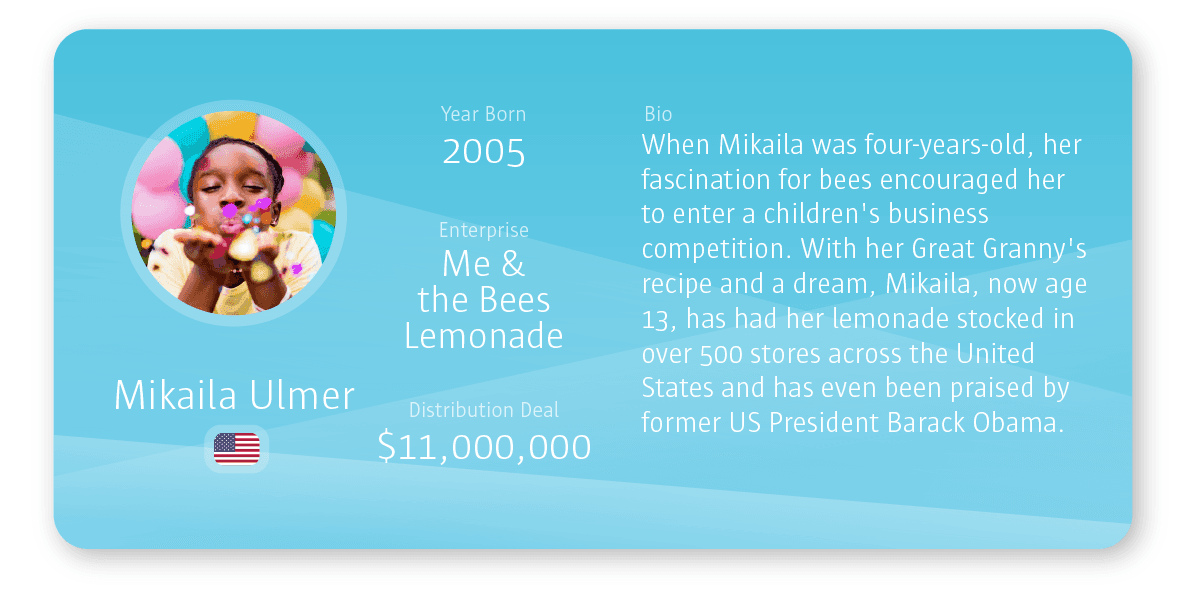 Mikaila Ulmer

Year Born
2005

Enterprise
Me & the Bees Lemonade

Distribution Deal
$11,000,000

Bio
When Mikaila was four-years-old, her fascination for bees encouraged her to enter a children's business competition. With her Great Granny's recipe and a dream, Mikaila, now age 13, has had her lemonade stocked in over 500 stores across the United States and has even been praised by former US President Barack Obama.